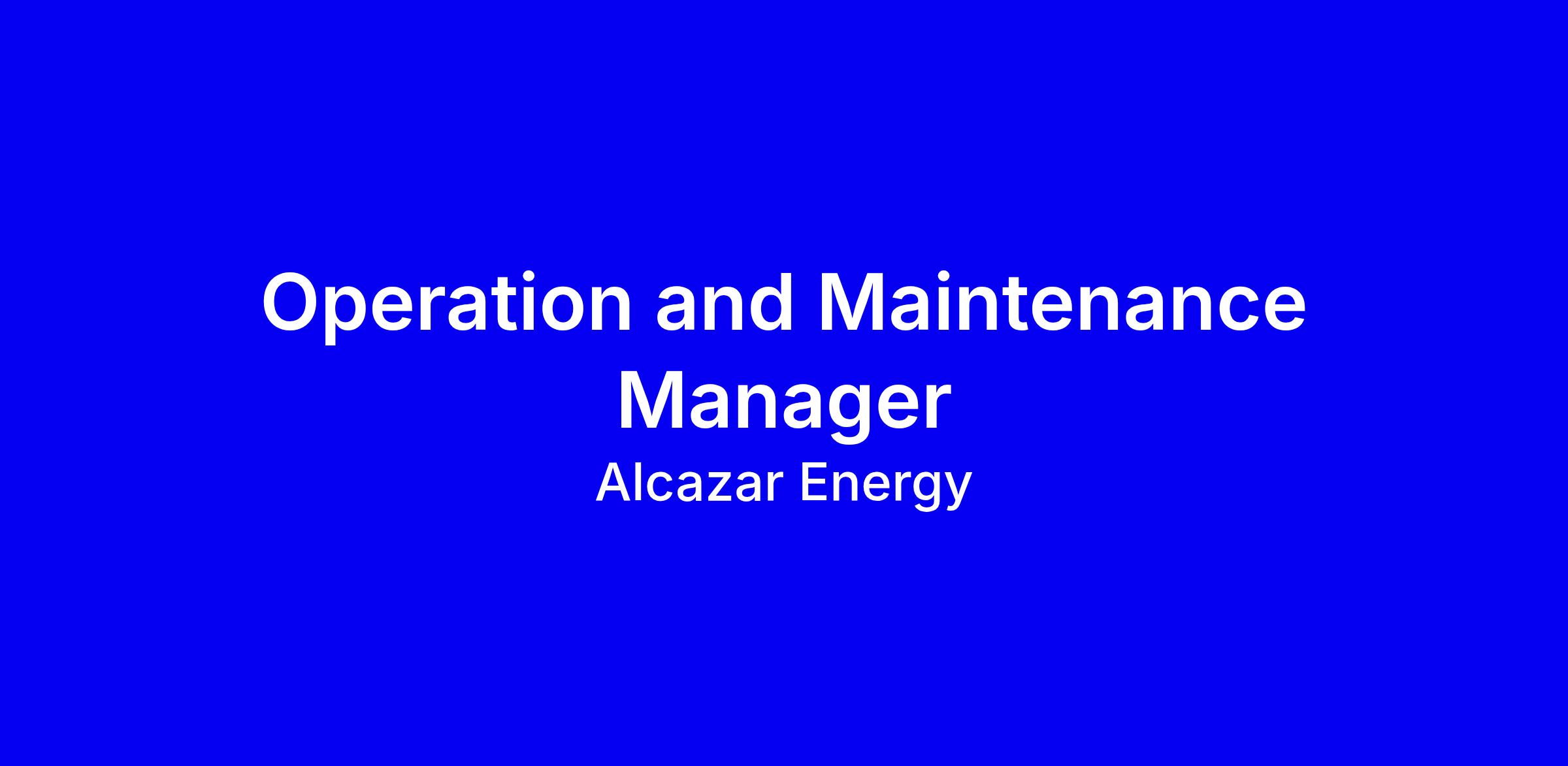 Operation and Maintenance Manager

Alcazar Energy